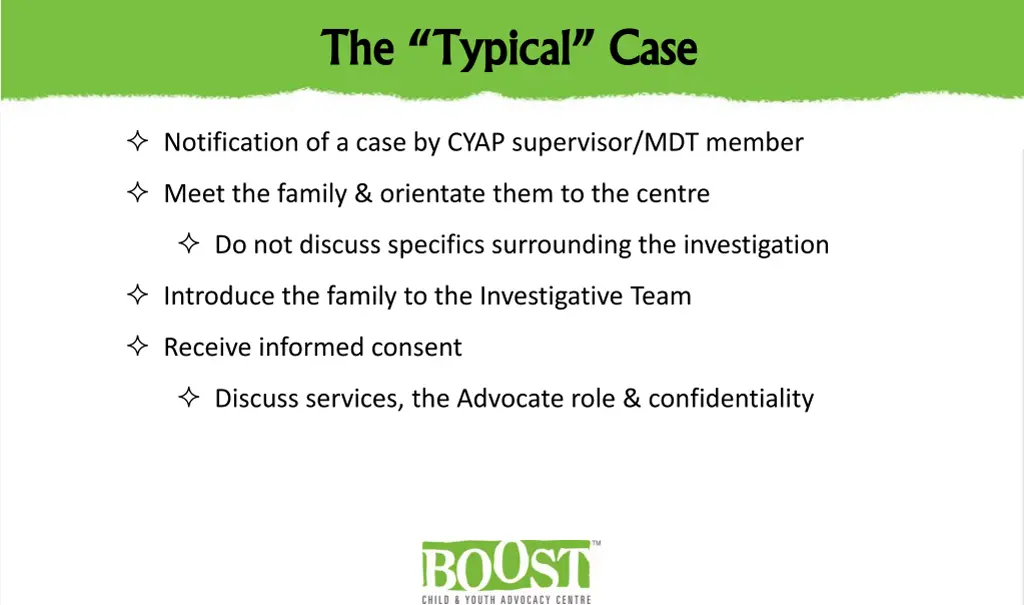 The “Typical” Case

✧ Notification of a case by CYAP supervisor/MDT member

✧ Meet the family & orientate them to the centre

✧ Do not discuss specifics surrounding the investigation

✧ Introduce the family to the Investigative Team

✧ Receive informed consent

✧ Discuss services, the Advocate role & confidentiality

BOOST™
CHILD & YOUTH ADVOCACY CENTRE